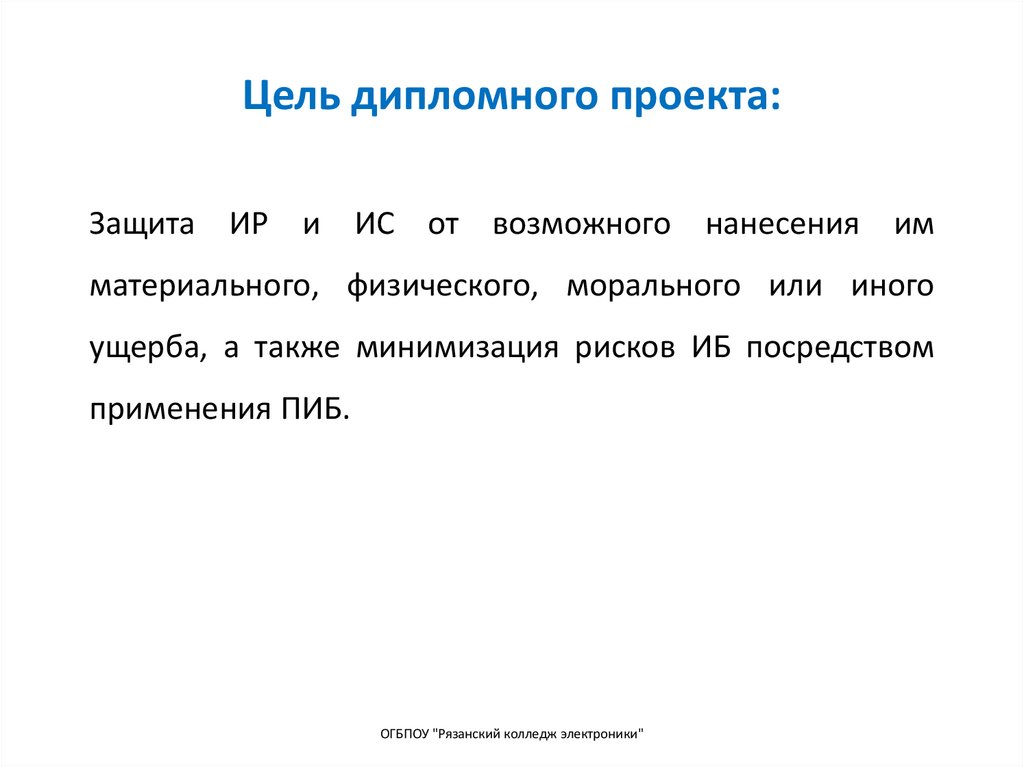 Цель дипломного проекта:

Защита ИР и ИС от возможного нанесения им материального, физического, морального или иного ущерба, а также минимизация рисков ИБ посредством применения ПИБ.

ОГБПОУ "Рязанский колледж электроники"